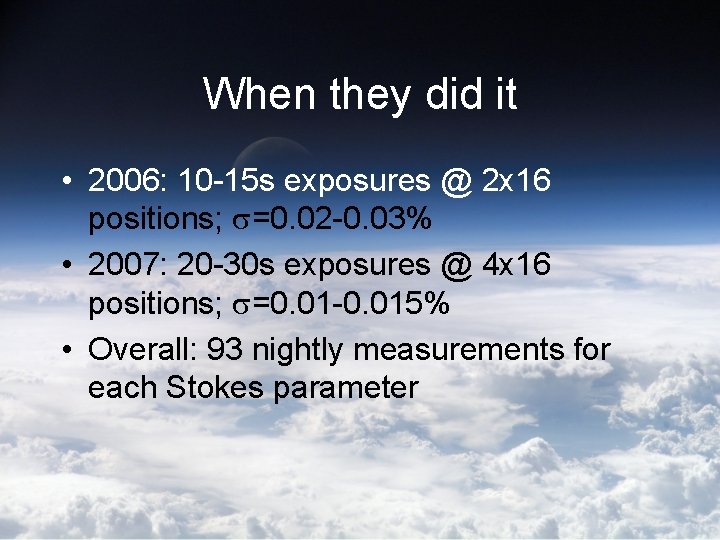 When they did it

• 2006: 10-15s exposures @ 2x16 positions; $\sigma$=0.02-0.03%

• 2007: 20-30s exposures @ 4x16 positions; $\sigma$=0.01-0.015%

• Overall: 93 nightly measurements for each Stokes parameter